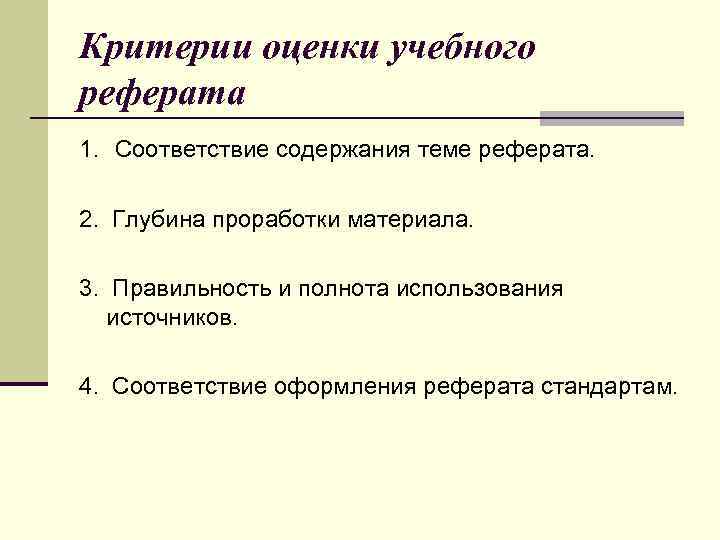 Критерии оценки учебного реферата

1. Соответствие содержания теме реферата.

2. Глубина проработки материала.

3. Правильность и полнота использования источников.

4. Соответствие оформления реферата стандартам.